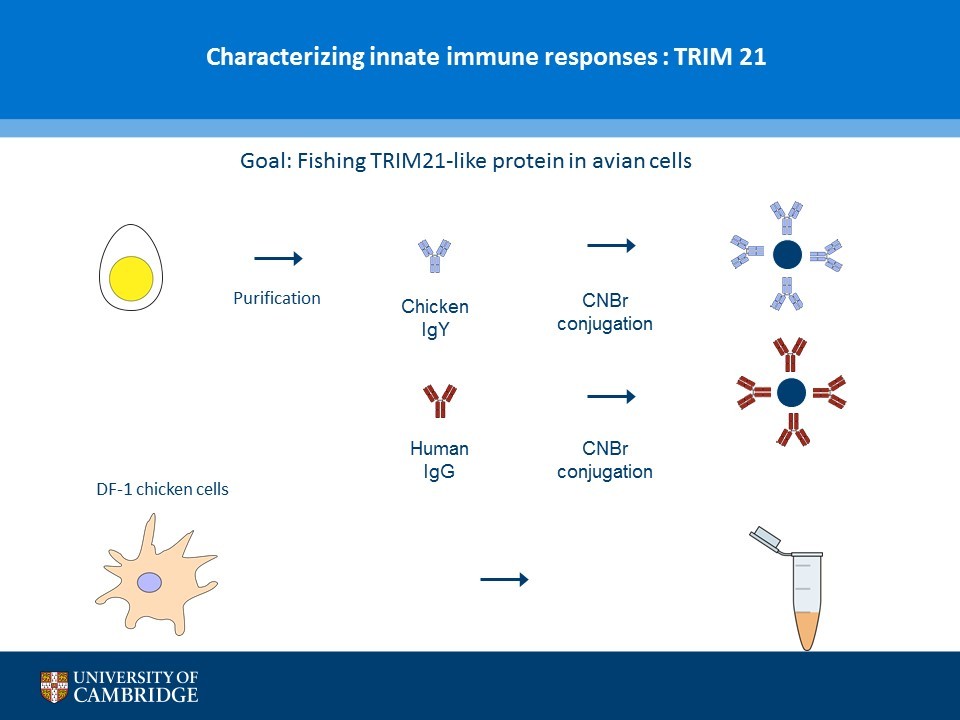 Characterizing innate immune responses : TRIM 21

Goal: Fishing TRIM21-like protein in avian cells

Purification

Chicken IgY

CNBr conjugation

Human IgG

CNBr conjugation

DF-1 chicken cells

UNIVERSITY OF CAMBRIDGE